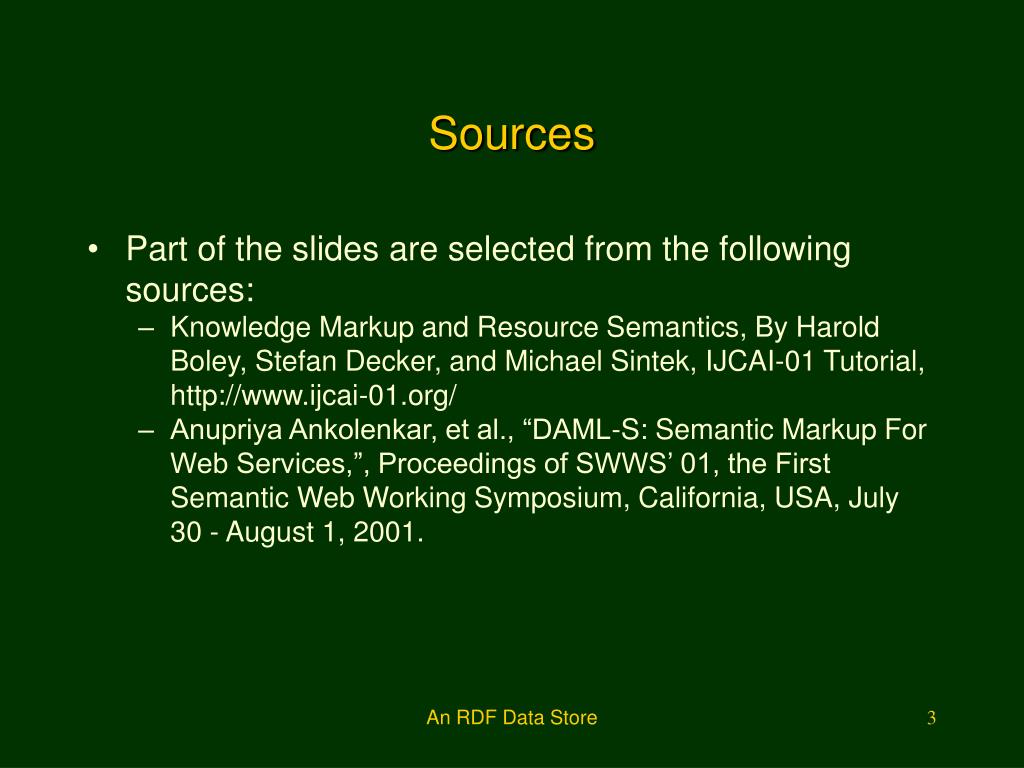 Sources

• Part of the slides are selected from the following sources:
– Knowledge Markup and Resource Semantics, By Harold Boley, Stefan Decker, and Michael Sintek, IJCAI-01 Tutorial, http://www.ijcai-01.org/
– Anupriya Ankolenkar, et al., “DAML-S: Semantic Markup For Web Services,”, Proceedings of SWWS’ 01, the First Semantic Web Working Symposium, California, USA, July 30 - August 1, 2001.

An RDF Data Store

3